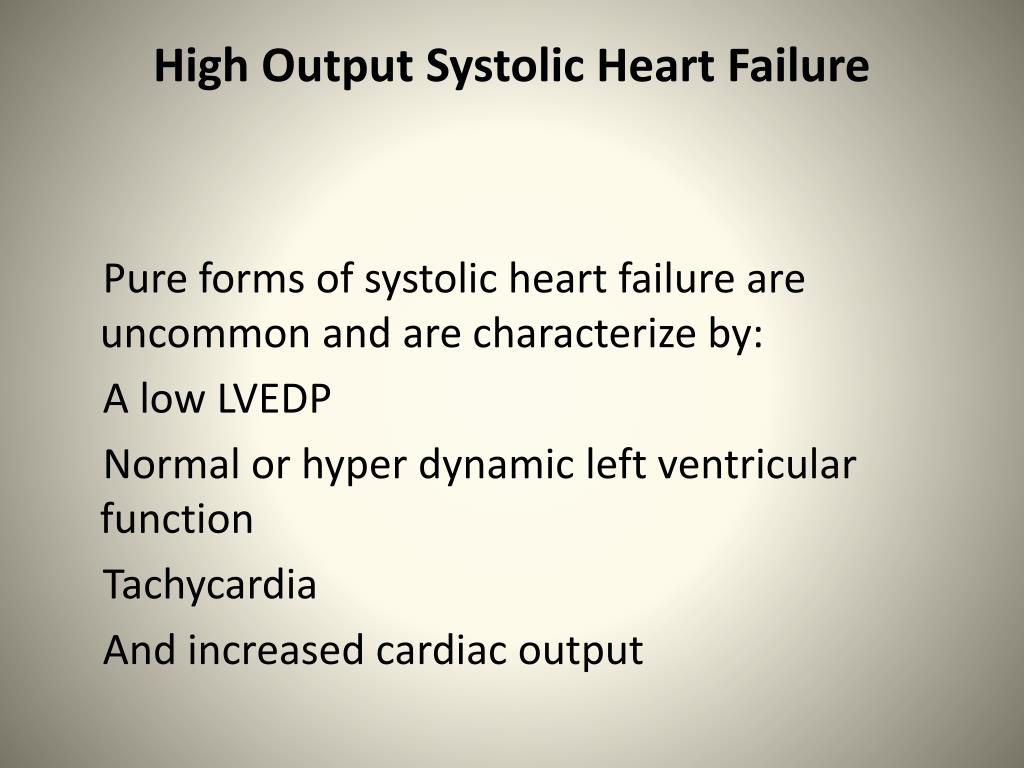 High Output Systolic Heart Failure

Pure forms of systolic heart failure are uncommon and are characterize by:

A low LVEDP

Normal or hyper dynamic left ventricular function

Tachycardia

And increased cardiac output